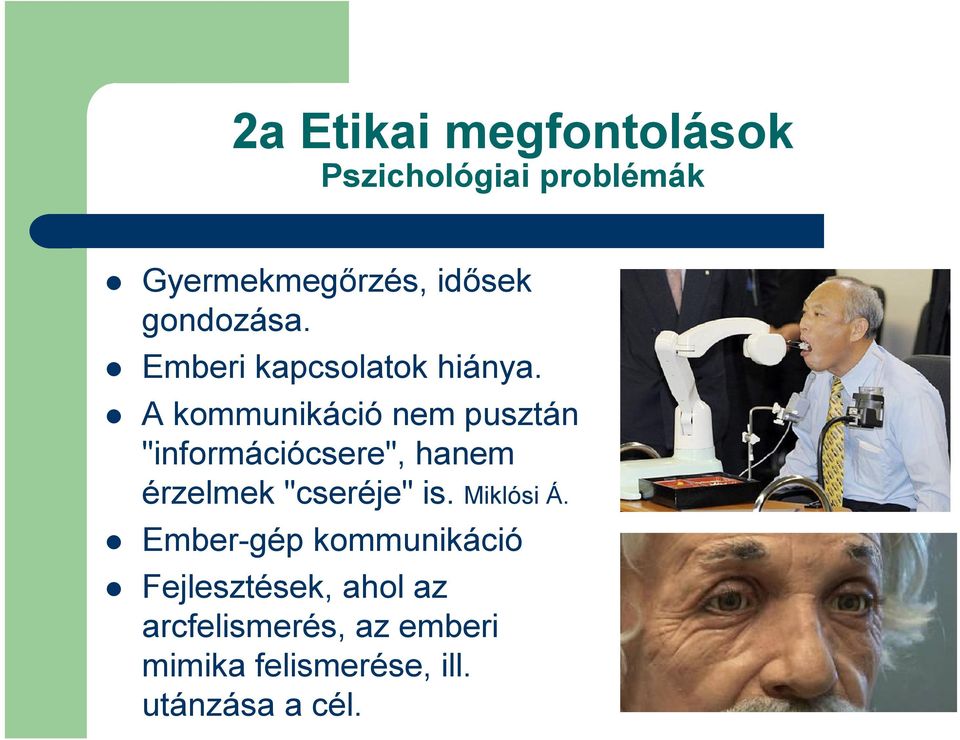 2a Etikai megfontolások
Pszichológiai problémák

- Gyermekmegőrzés, idősek gondozása.
- Emberi kapcsolatok hiánya.
- A kommunikáció nem pusztán "információcsere", hanem érzelmek "cseréje" is. Miklósi Á.
- Ember-gép kommunikáció
- Fejlesztések, ahol az arcfelismerés, az emberi mimika felismerése, ill. utánzása a cél.